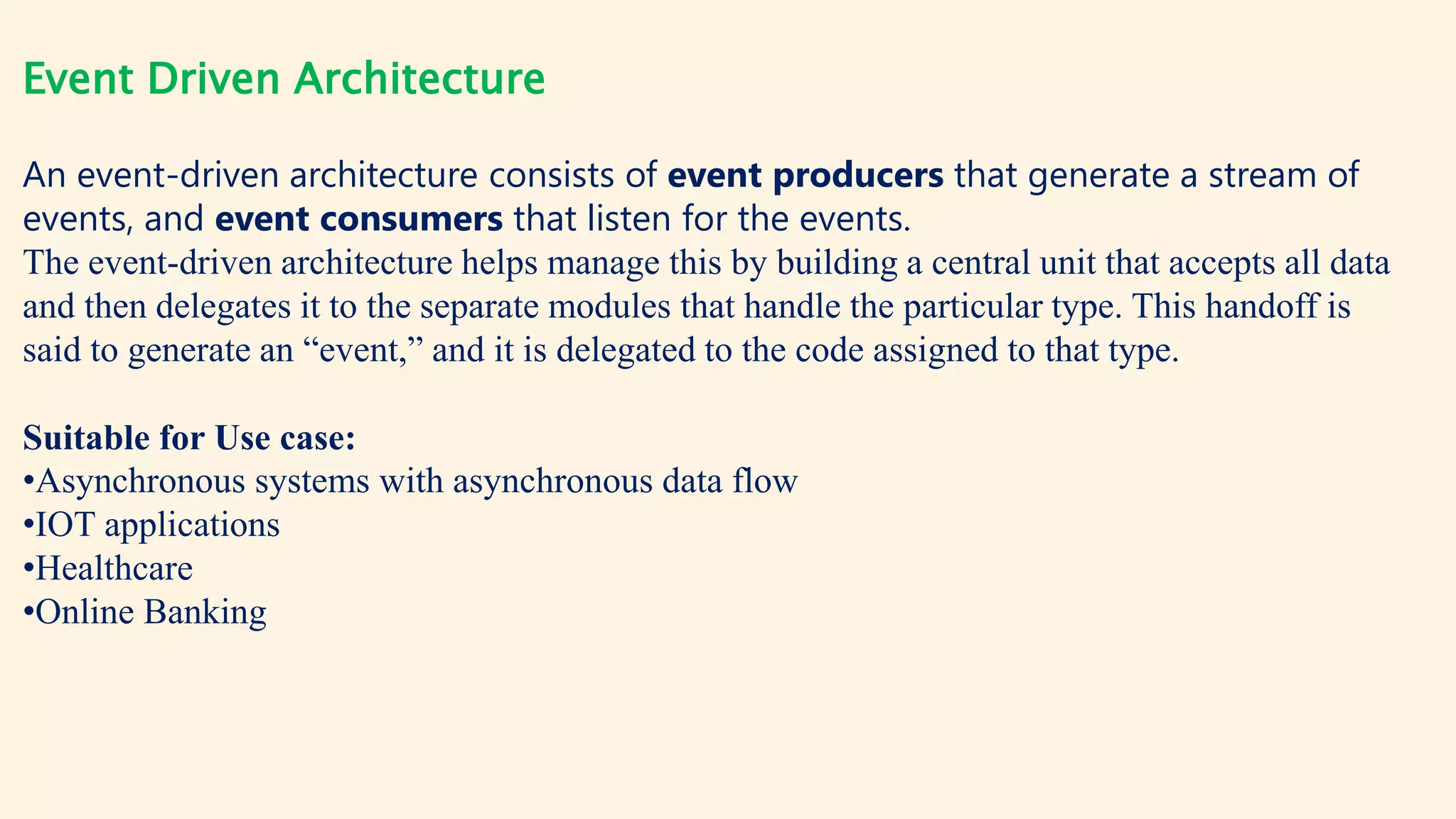 Event Driven Architecture

An event-driven architecture consists of event producers that generate a stream of events, and event consumers that listen for the events.
The event-driven architecture helps manage this by building a central unit that accepts all data and then delegates it to the separate modules that handle the particular type. This handoff is said to generate an “event,” and it is delegated to the code assigned to that type.

Suitable for Use case:
•Asynchronous systems with asynchronous data flow
•IOT applications
•Healthcare
•Online Banking